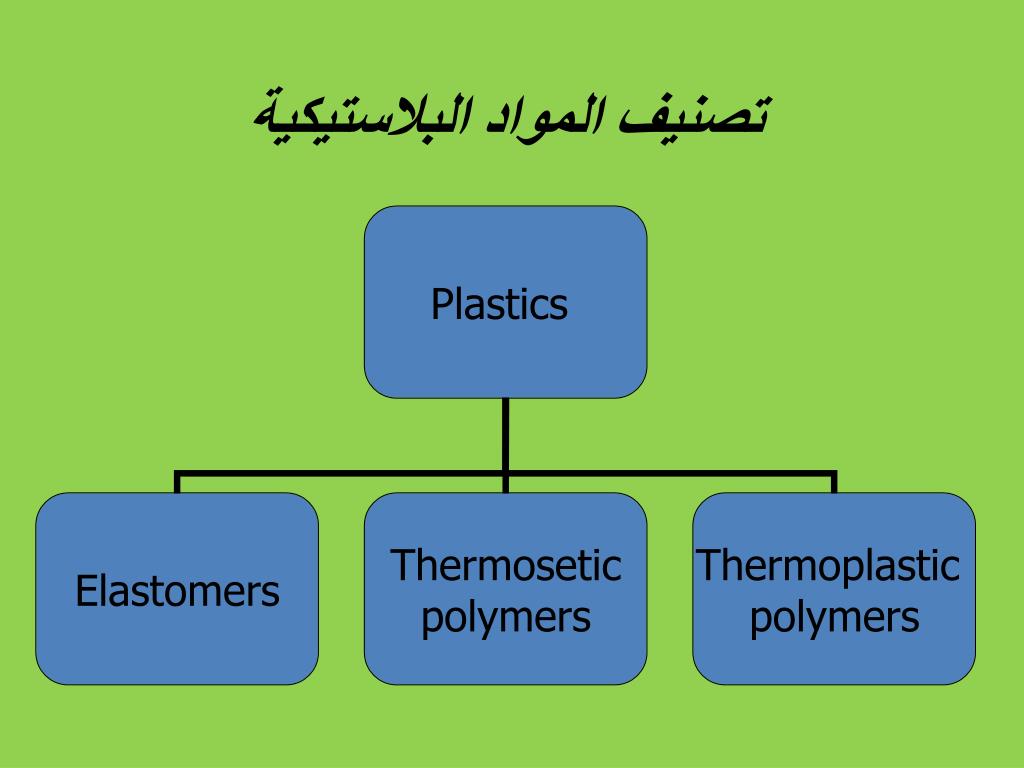 تصنيف المواد البلاستيكية

Plastics

Elastomers

Thermosetic polymers

Thermoplastic polymers